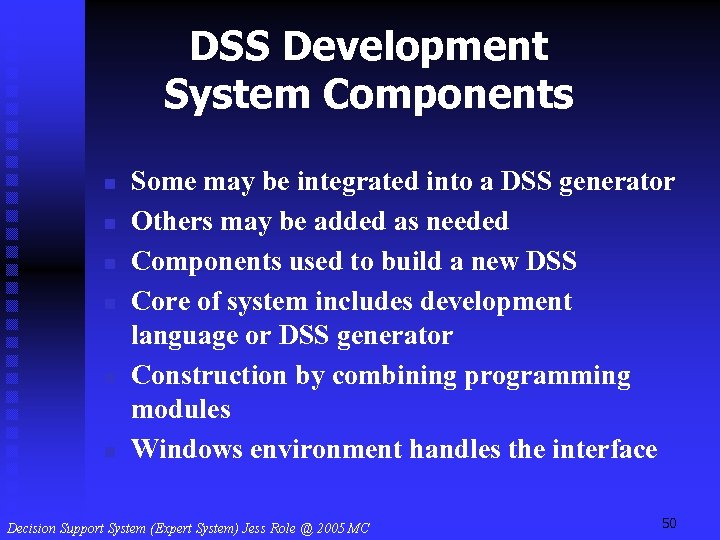 DSS Development System Components

- Some may be integrated into a DSS generator
- Others may be added as needed
- Components used to build a new DSS
- Core of system includes development language or DSS generator
- Construction by combining programming modules
- Windows environment handles the interface

Decision Support System (Expert System) Jess Role @ 2005 MC

50